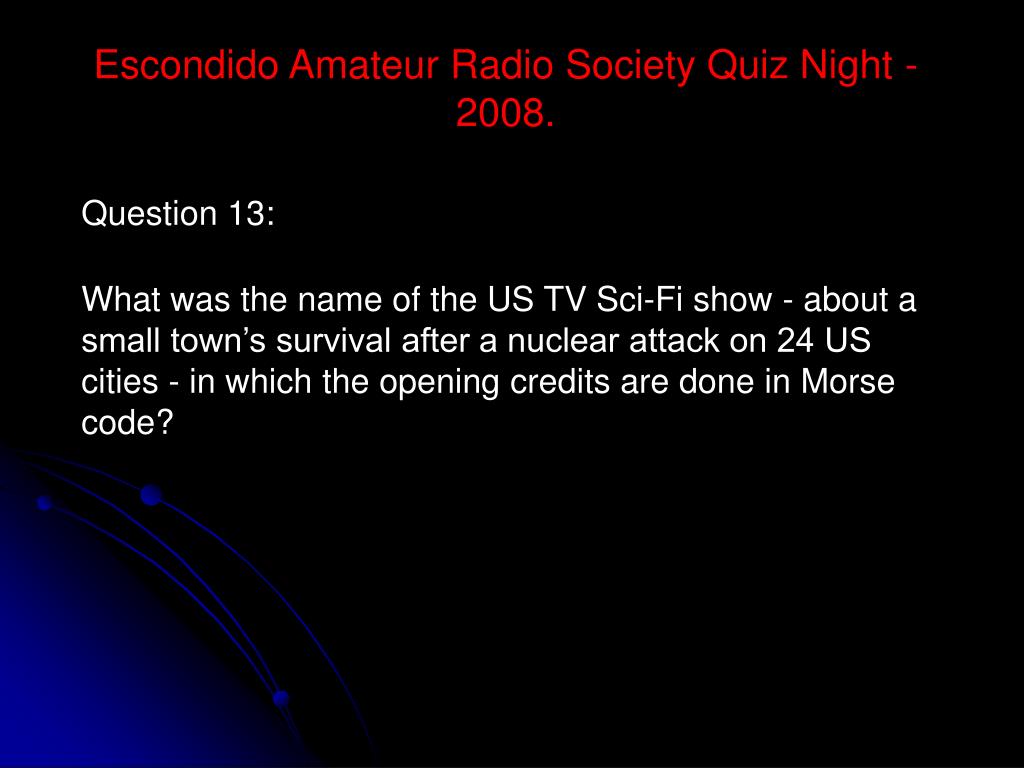 Escondido Amateur Radio Society Quiz Night - 2008.

Question 13:

What was the name of the US TV Sci-Fi show - about a small town’s survival after a nuclear attack on 24 US cities - in which the opening credits are done in Morse code?